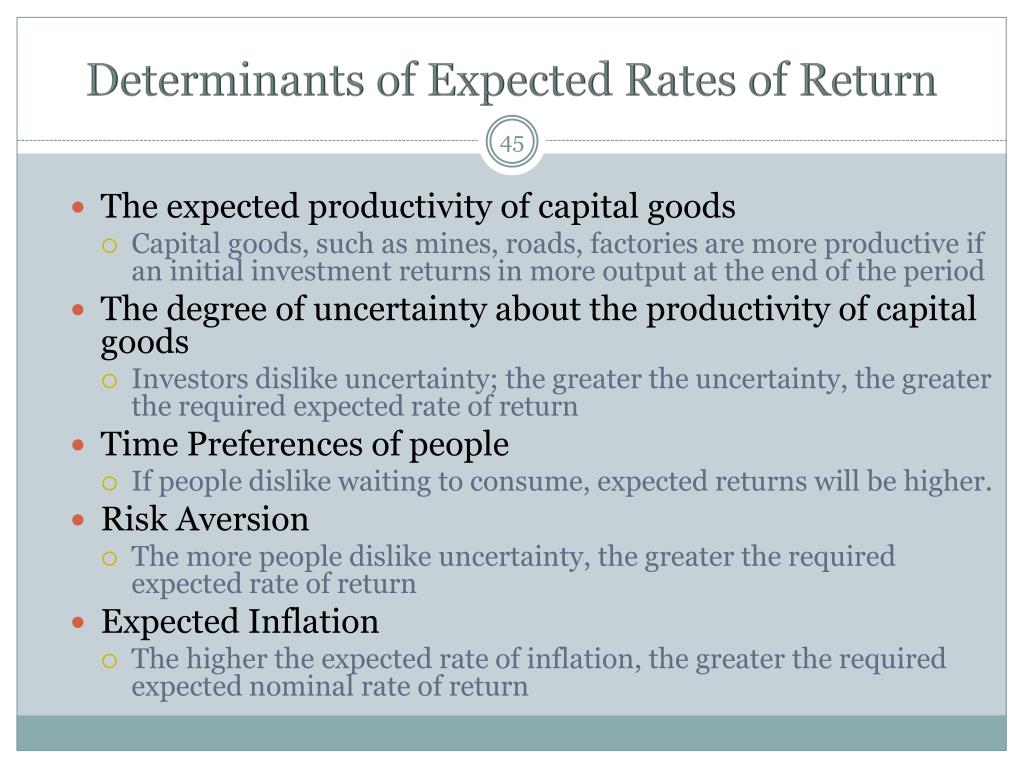 Determinants of Expected Rates of Return

45

- The expected productivity of capital goods
  - Capital goods, such as mines, roads, factories are more productive if an initial investment returns in more output at the end of the period
- The degree of uncertainty about the productivity of capital goods
  - Investors dislike uncertainty; the greater the uncertainty, the greater the required expected rate of return
- Time Preferences of people
  - If people dislike waiting to consume, expected returns will be higher.
- Risk Aversion
  - The more people dislike uncertainty, the greater the required expected rate of return
- Expected Inflation
  - The higher the expected rate of inflation, the greater the required expected nominal rate of return